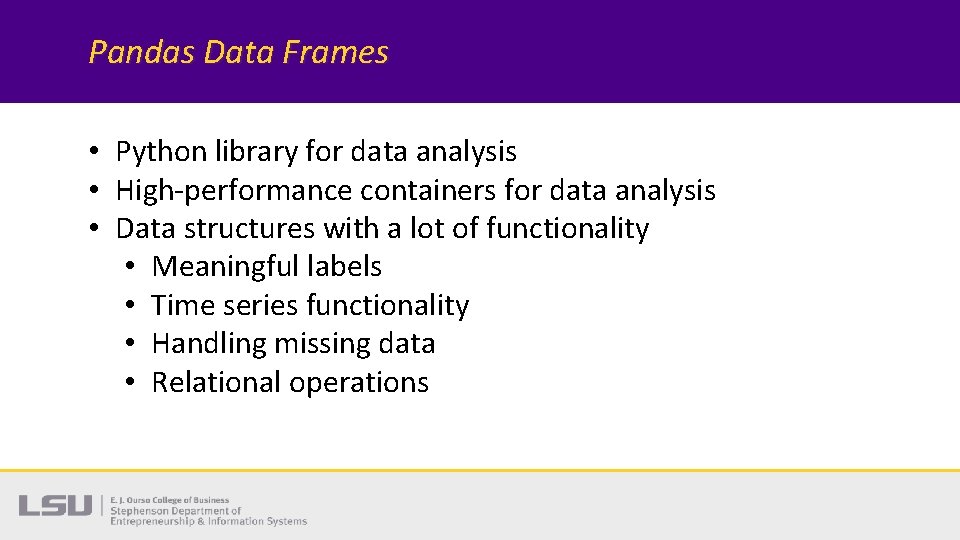 Pandas Data Frames

• Python library for data analysis
• High-performance containers for data analysis
• Data structures with a lot of functionality
  • Meaningful labels
  • Time series functionality
  • Handling missing data
  • Relational operations

LSU | E. J. Ourso College of Business
Stephenson Department of
Entrepreneurship & Information Systems